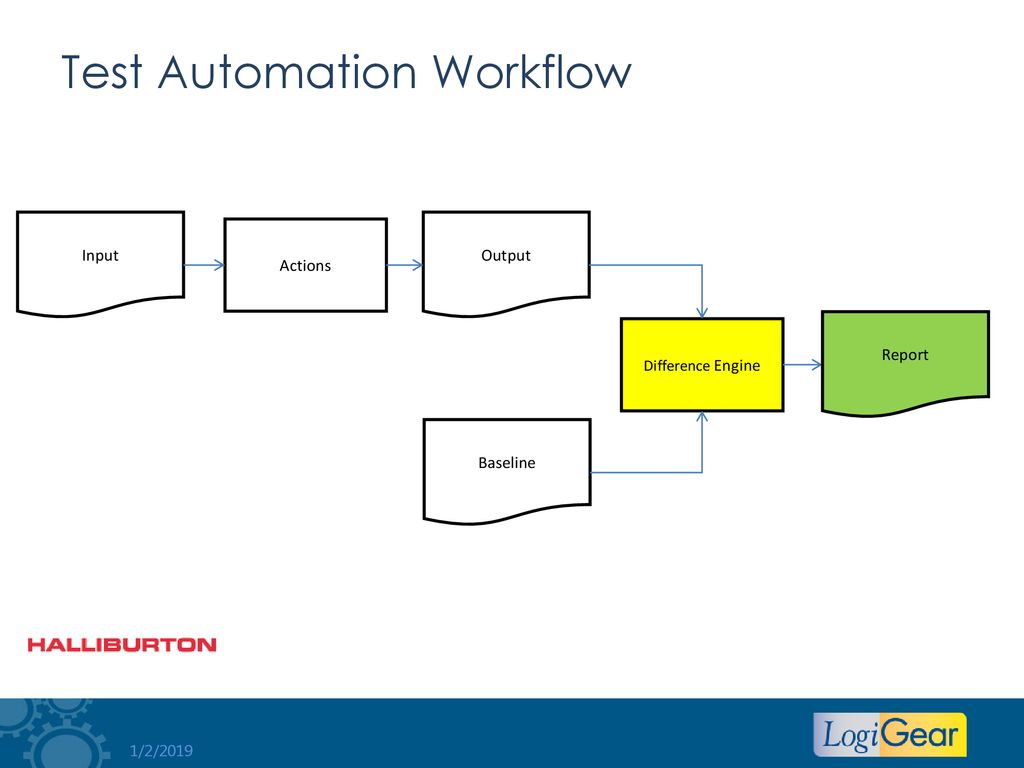 Test Automation Workflow

Input

Actions

Output

Difference Engine

Report

Baseline

HALLIBURTON

1/2/2019

LogiGear